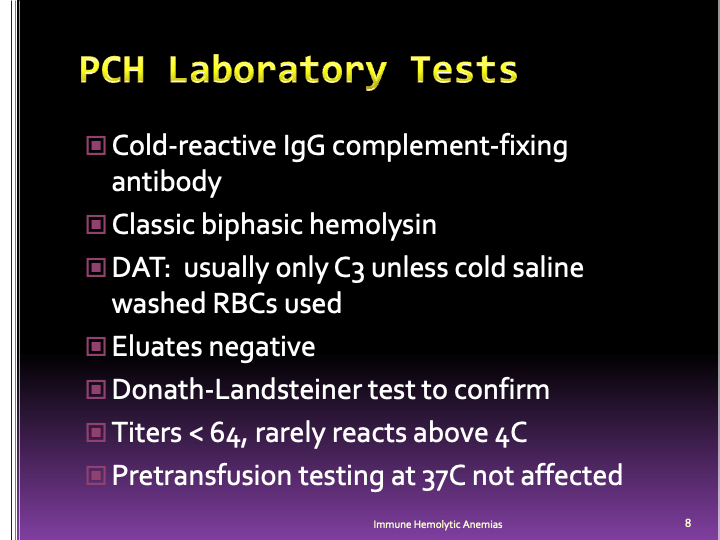 PCH Laboratory Tests

Cold-reactive IgG complement-fixing antibody

Classic biphasic hemolysin

DAT: usually only C3 unless cold saline washed RBCs used

Eluates negative

Donath-Landsteiner test to confirm

Titers < 64, rarely reacts above 4C

Pretransfusion testing at 37C not affected

Immune Hemolytic Anemias

8